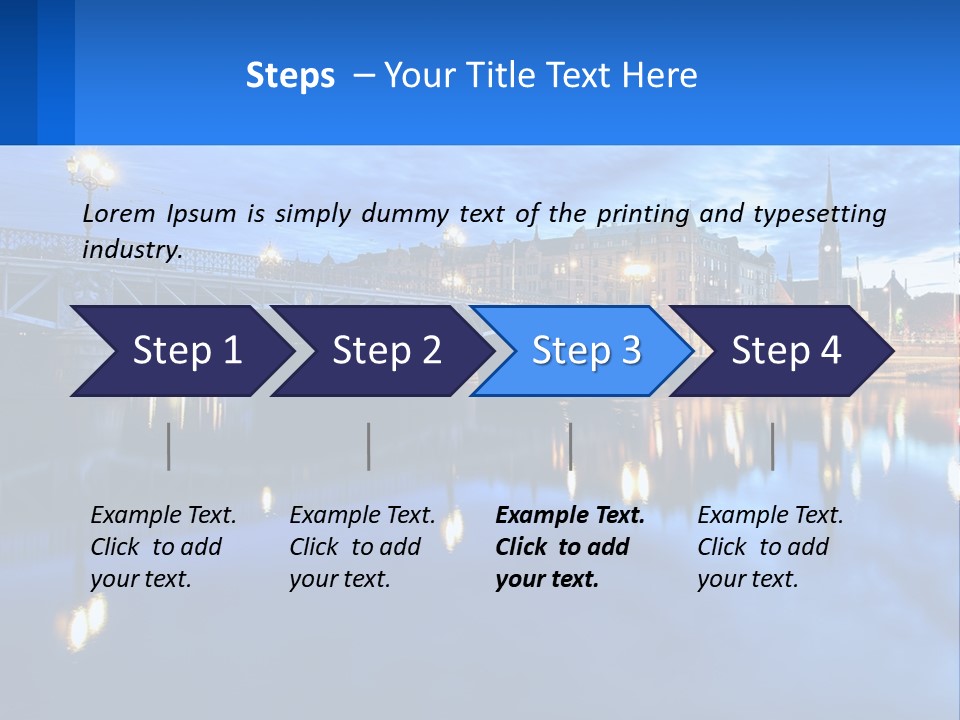 Steps – Your Title Text Here

Lorem Ipsum is simply dummy text of the printing and typesetting industry.

Step 1

Step 2

Step 3

Step 4

Example Text. Click to add your text.

Example Text. Click to add your text.

Example Text. Click to add your text.

Example Text. Click to add your text.